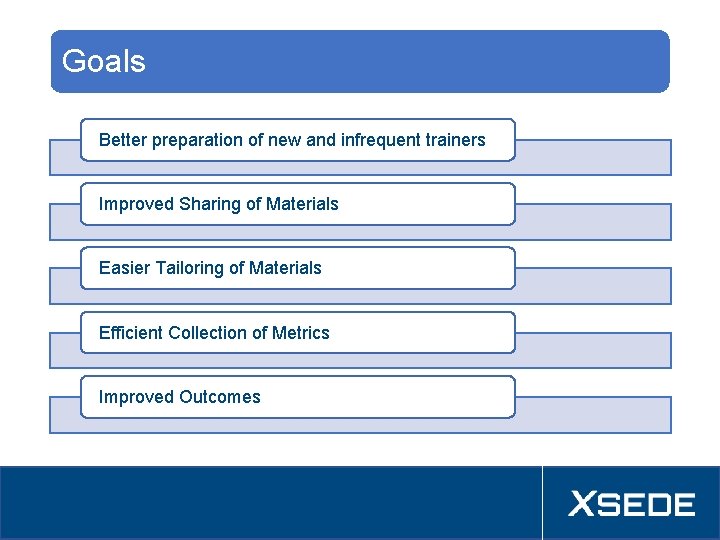 Goals

Better preparation of new and infrequent trainers

Improved Sharing of Materials

Easier Tailoring of Materials

Efficient Collection of Metrics

Improved Outcomes

XSEDE